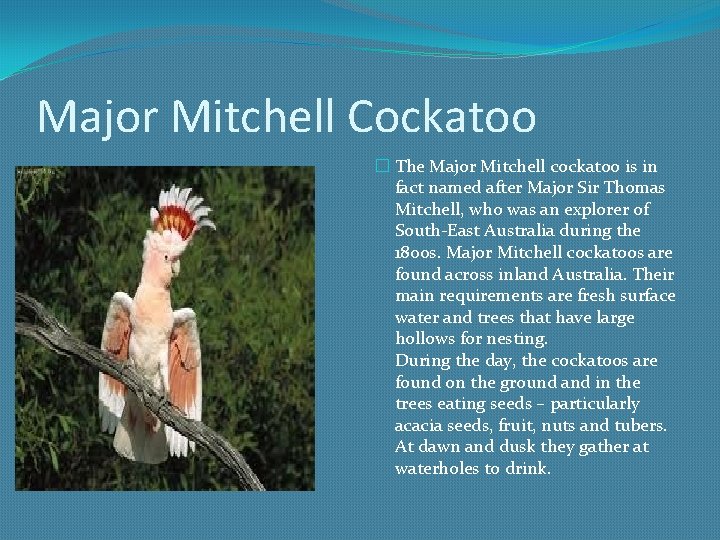 Major Mitchell Cockatoo

The Major Mitchell cockatoo is in fact named after Major Sir Thomas Mitchell, who was an explorer of South-East Australia during the 1800s. Major Mitchell cockatoos are found across inland Australia. Their main requirements are fresh surface water and trees that have large hollows for nesting.
During the day, the cockatoos are found on the ground and in the trees eating seeds – particularly acacia seeds, fruit, nuts and tubers. At dawn and dusk they gather at waterholes to drink.